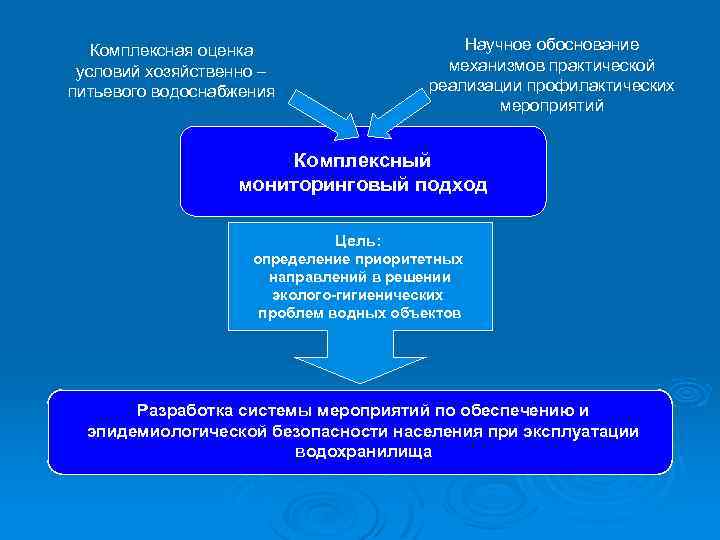 Комплексная оценка условий хозяйственно – питьевого водоснабжения

Научное обоснование механизмов практической реализации профилактических мероприятий

Комплексный мониторинговый подход

Цель:
определение приоритетных направлений в решении эколого-гигиенических проблем водных объектов

Разработка системы мероприятий по обеспечению и эпидемиологической безопасности населения при эксплуатации водохранилища